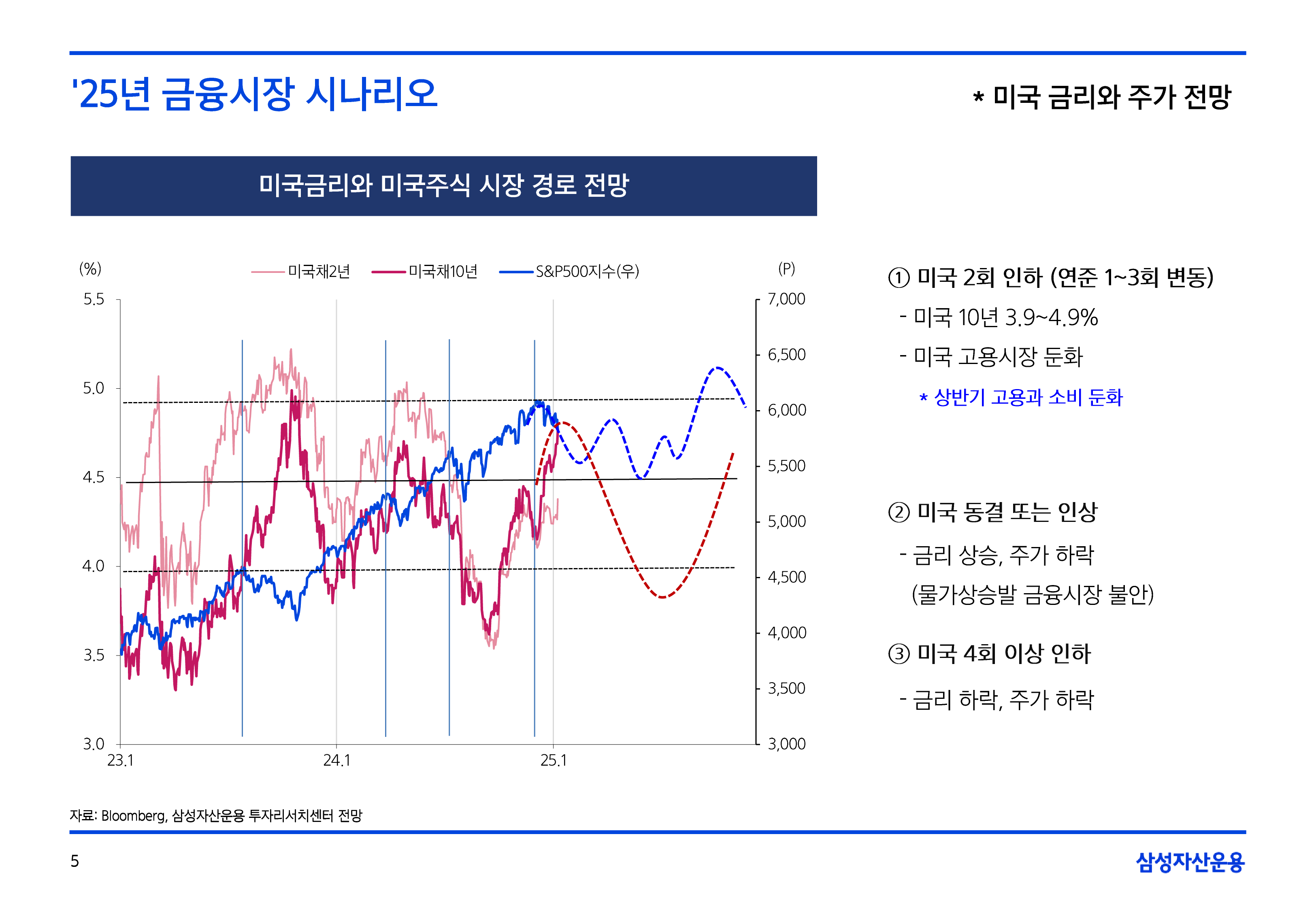 '25년 금융시장 시나리오

* 미국 금리와 주가 전망

미국금리와 미국주식 시장 경로 전망

(%)
미국채2년 미국채10년 S&P500지수(우)
(P)

5.5
5.0
4.5
4.0
3.5
3.0

7,000
6,500
6,000
5,500
5,000
4,500
4,000
3,500
3,000

23.1
24.1
25.1

① 미국 2회 인하 (연준 1~3회 변동)

- 미국 10년 3.9~4.9%

- 미국 고용시장 둔화

* 상반기 고용과 소비 둔화

② 미국 동결 또는 인상

- 금리 상승, 주가 하락

(물가상승발 금융시장 불안)

③ 미국 4회 이상 인하

- 금리 하락, 주가 하락

자료: Bloomberg, 삼성자산운용 투자리서치센터 전망

5

삼성자산운용